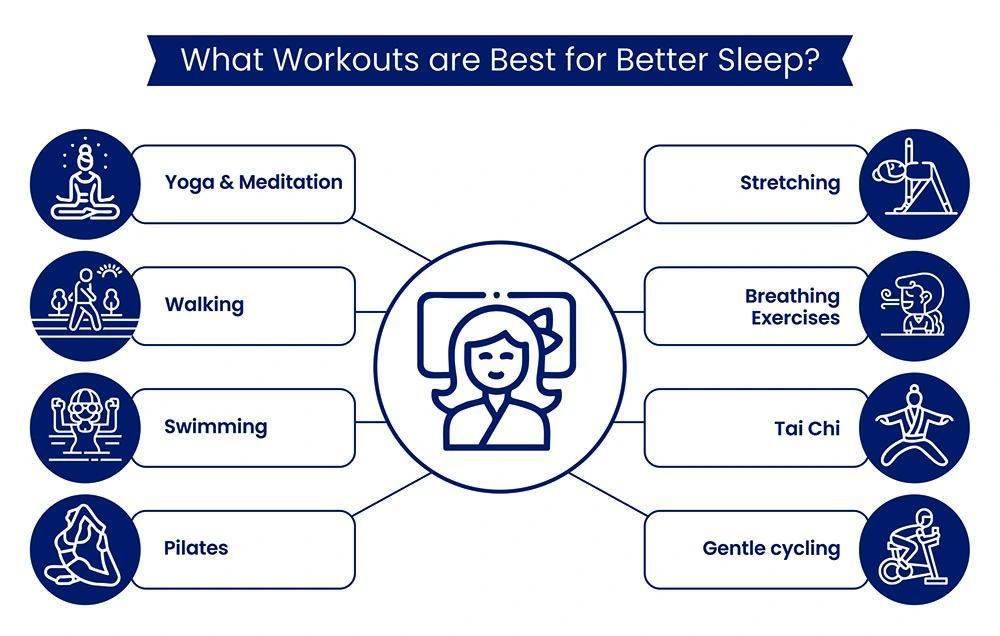 What Workouts are Best for Better Sleep?

Yoga & Meditation

Walking

Swimming

Pilates

Stretching

Breathing Exercises

Tai Chi

Gentle cycling